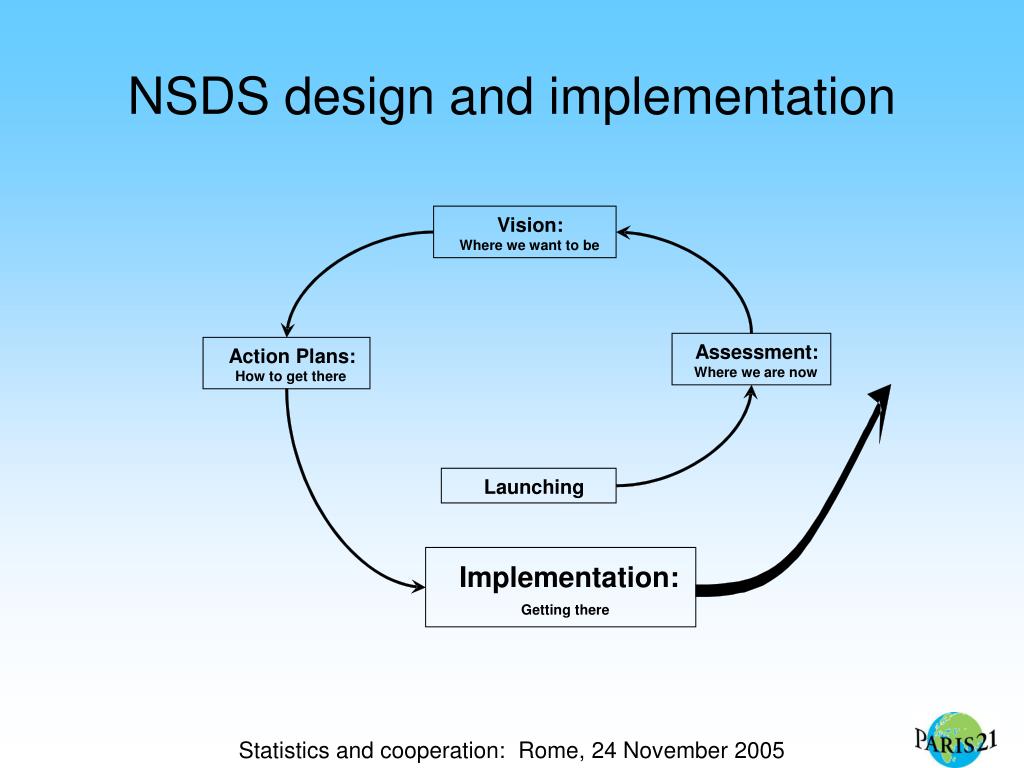 NSDS design and implementation

Vision:
Where we want to be

Action Plans:
How to get there

Assessment:
Where we are now

Launching

Implementation:
Getting there

Statistics and cooperation: Rome, 24 November 2005

PARIS21